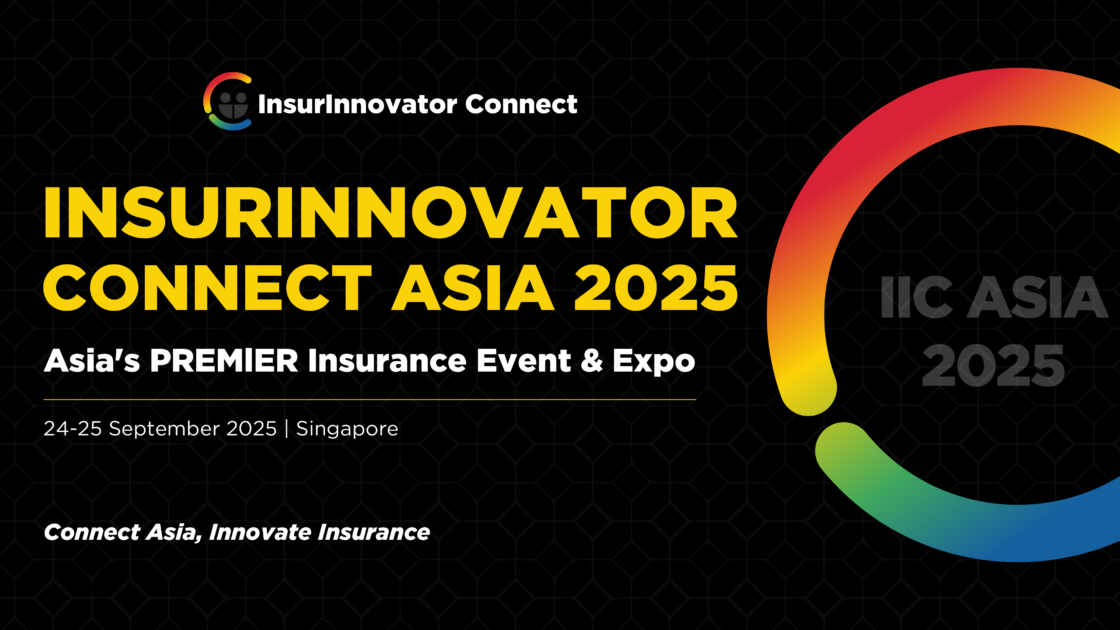 InsurInnovator Connect

INSURINNOVATOR CONNECT ASIA 2025

Asia's PREMIER Insurance Event & Expo

24-25 September 2025 | Singapore

Connect Asia, Innovate Insurance

IIC ASIA 2025